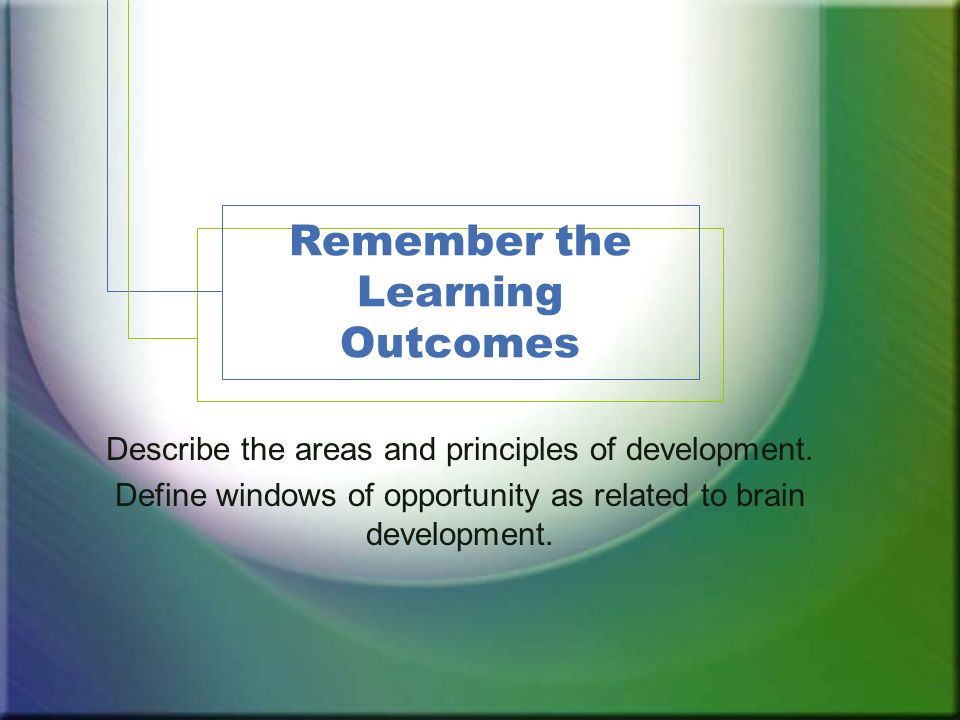 Remember the Learning Outcomes

Describe the areas and principles of development.

Define windows of opportunity as related to brain development.